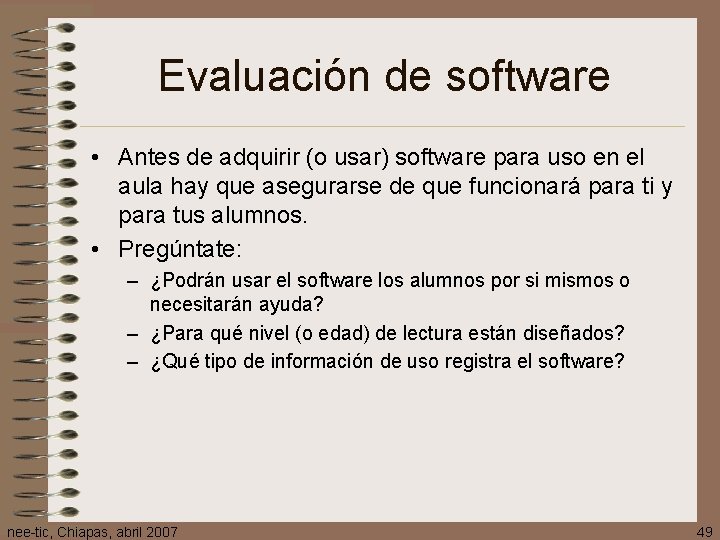 Evaluación de software

• Antes de adquirir (o usar) software para uso en el aula hay que asegurarse de que funcionará para ti y para tus alumnos.
• Pregúntate:
– ¿Podrán usar el software los alumnos por si mismos o necesitarán ayuda?
– ¿Para qué nivel (o edad) de lectura están diseñados?
– ¿Qué tipo de información de uso registra el software?

nee-tic, Chiapas, abril 2007

49